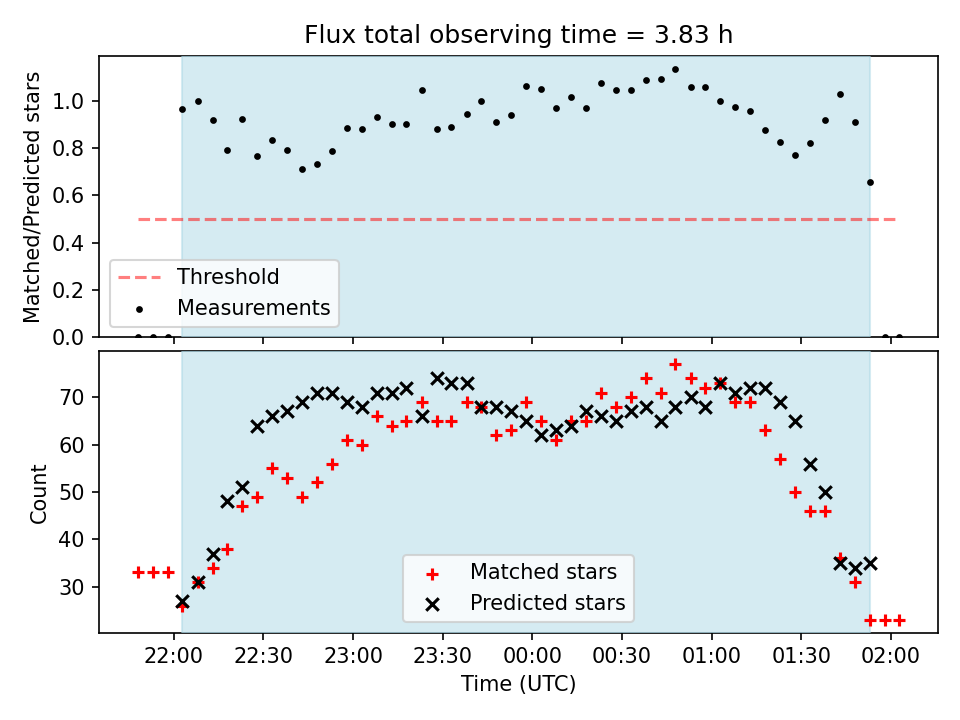 Flux total observing time = 3.83 h

Matched/Predicted stars

1.0
0.8
0.6
0.4
0.2
0.0

Threshold
Measurements

Count

70
60
50
40
30

Matched stars
Predicted stars

22:00
22:30
23:00
23:30
00:00
00:30
01:00
01:30
02:00

Time (UTC)